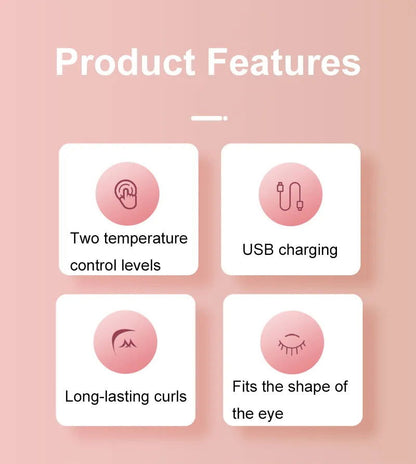 Product Features

Two temperature control levels

USB charging

Long-lasting curls

Fits the shape of the eye